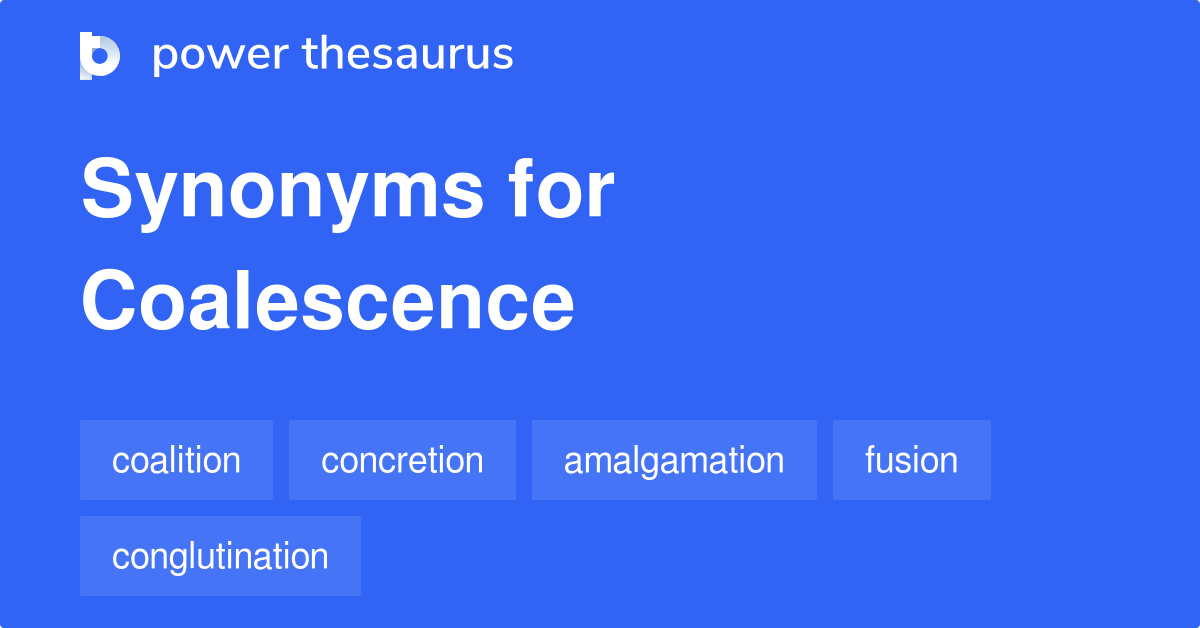 power thesaurus

Synonyms for Coalescence

coalition

concretion

amalgamation

fusion

conglutination